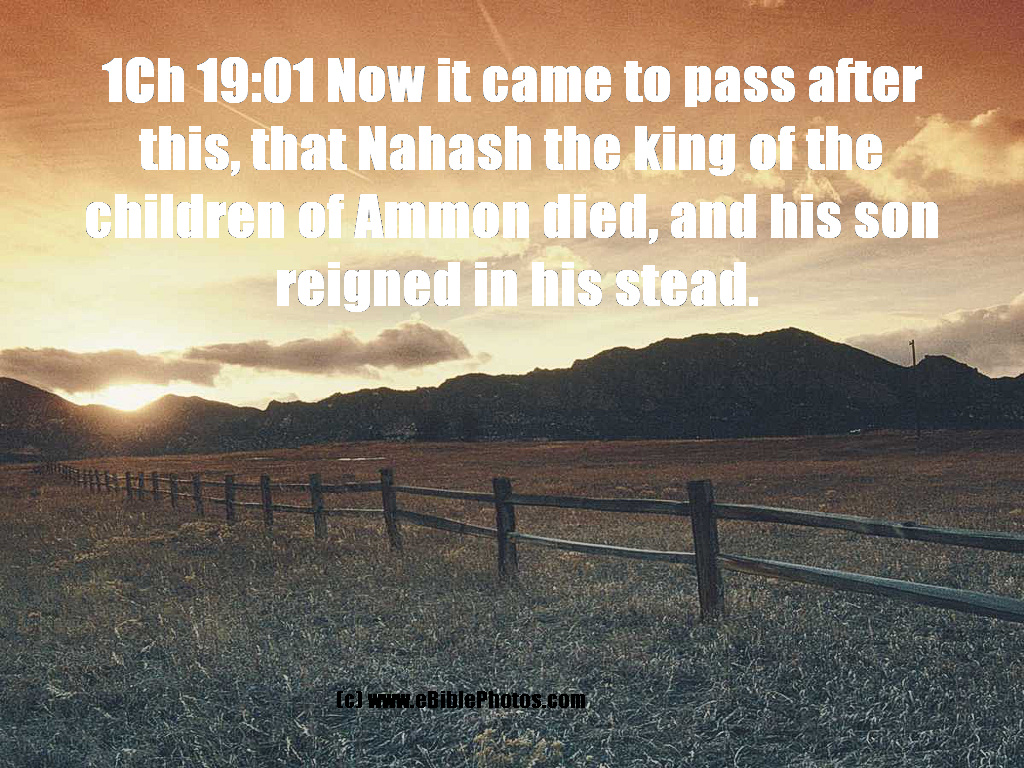 1Ch 19:01 Now it came to pass after this, that Nahash the king of the children of Ammon died, and his son reigned in his stead.

(c) www.eBiblePhotos.com